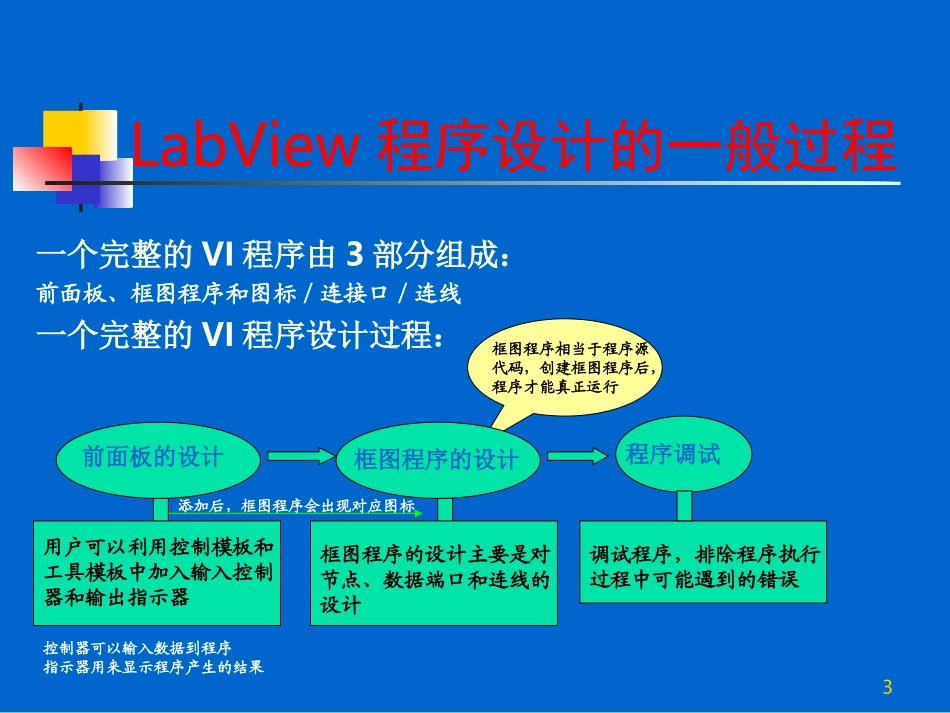 LabView 程序设计的一般过程

一个完整的 VI 程序由 3 部分组成：
前面板、框图程序和图标 / 连接口 / 连线
一个完整的 VI 程序设计过程：

框图程序相当于程序源代码，创建框图程序后，程序才能真正运行

前面板的设计

框图程序的设计

程序调试

添加后，框图程序会出现对应图标

用户可以利用控制模板和工具模板中加入输入控制器和输出指示器

框图程序的设计主要是对节点、数据端口和连线的设计

调试程序，排除程序执行过程中可能遇到的错误

控制器可以输入数据到程序
指示器用来显示程序产生的结果

3